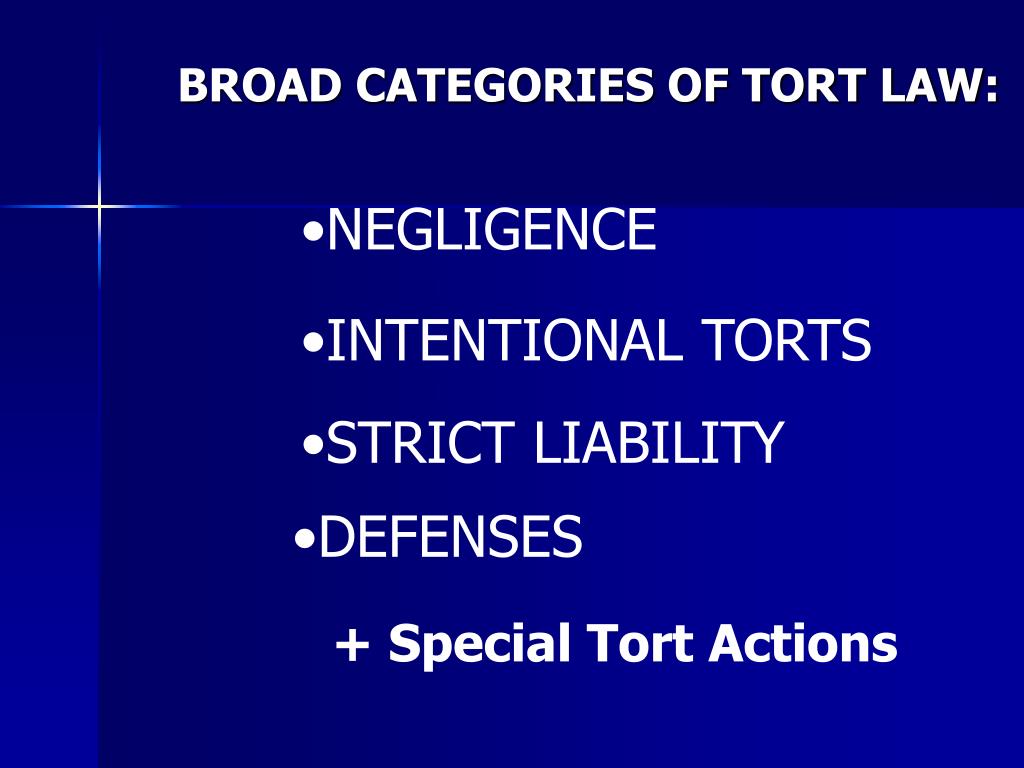 BROAD CATEGORIES OF TORT LAW:

•NEGLIGENCE

•INTENTIONAL TORTS

•STRICT LIABILITY

•DEFENSES

+ Special Tort Actions